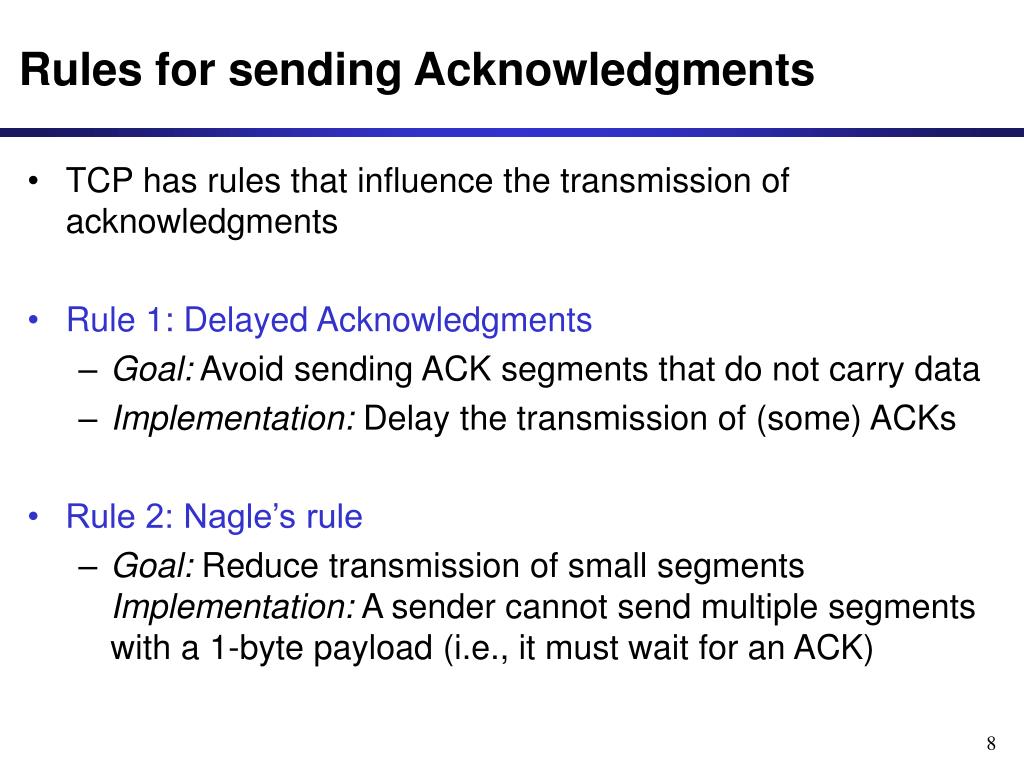 Rules for sending Acknowledgments

• TCP has rules that influence the transmission of acknowledgments

• Rule 1: Delayed Acknowledgments
– Goal: Avoid sending ACK segments that do not carry data
– Implementation: Delay the transmission of (some) ACKs

• Rule 2: Nagle’s rule
– Goal: Reduce transmission of small segments
Implementation: A sender cannot send multiple segments with a 1-byte payload (i.e., it must wait for an ACK)

8